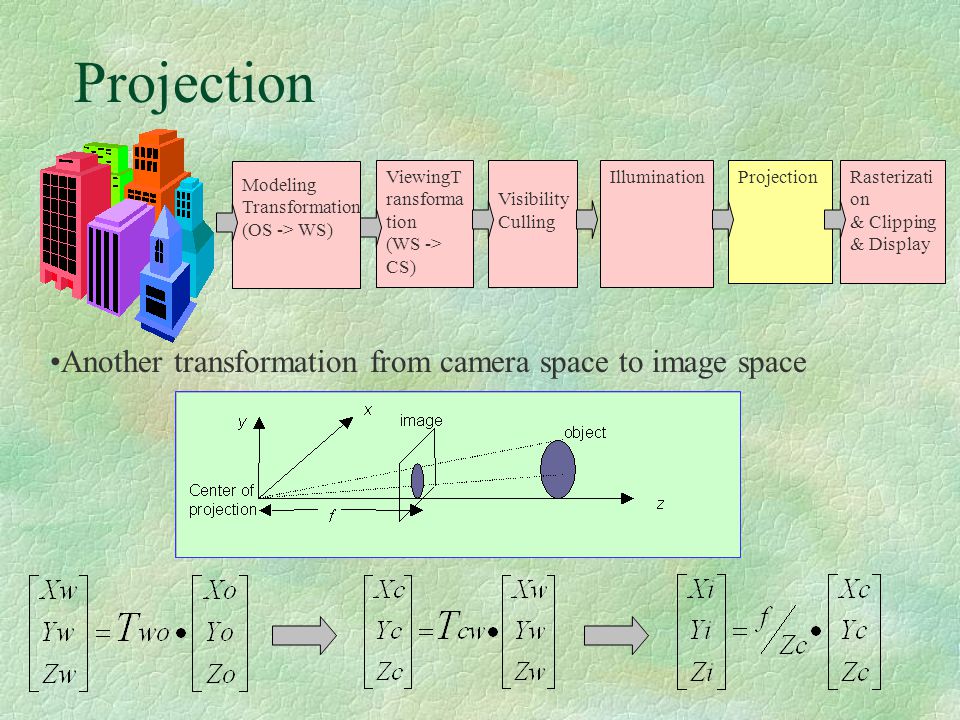 Projection

Modeling Transformation (OS -> WS)

ViewingTransformation (WS -> CS)

Visibility Culling

Illumination

Projection

Rasterization & Clipping & Display

•Another transformation from camera space to image space

y

x

image

object

Center of projection

f

z

$\begin{bmatrix} Xw \\ Yw \\ Zw \end{bmatrix} = Two \bullet \begin{bmatrix} Xo \\ Yo \\ Zo \end{bmatrix}$

$\begin{bmatrix} Xc \\ Yc \\ Zc \end{bmatrix} = Tcw \bullet \begin{bmatrix} Xw \\ Yw \\ Zw \end{bmatrix}$

$\begin{bmatrix} Xi \\ Yi \\ Zi \end{bmatrix} = f/Zc \bullet \begin{bmatrix} Xc \\ Yc \\ Zc \end{bmatrix}$